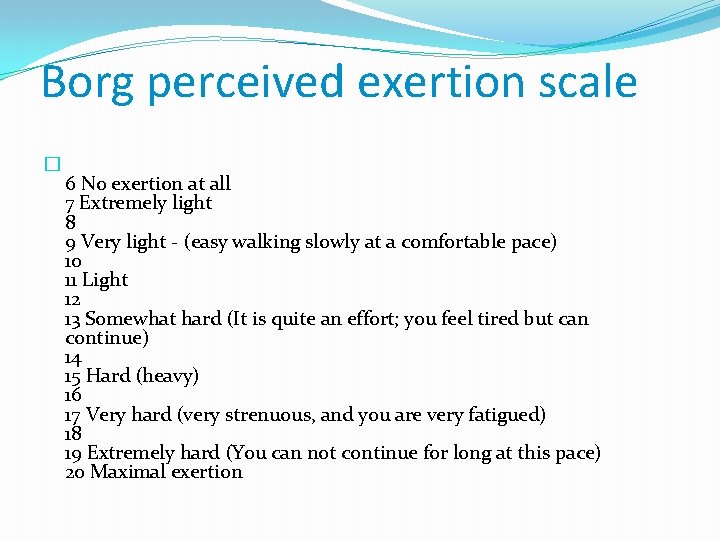 Borg perceived exertion scale

6 No exertion at all
7 Extremely light
8
9 Very light - (easy walking slowly at a comfortable pace)
10
11 Light
12
13 Somewhat hard (It is quite an effort; you feel tired but can continue)
14
15 Hard (heavy)
16
17 Very hard (very strenuous, and you are very fatigued)
18
19 Extremely hard (You can not continue for long at this pace)
20 Maximal exertion